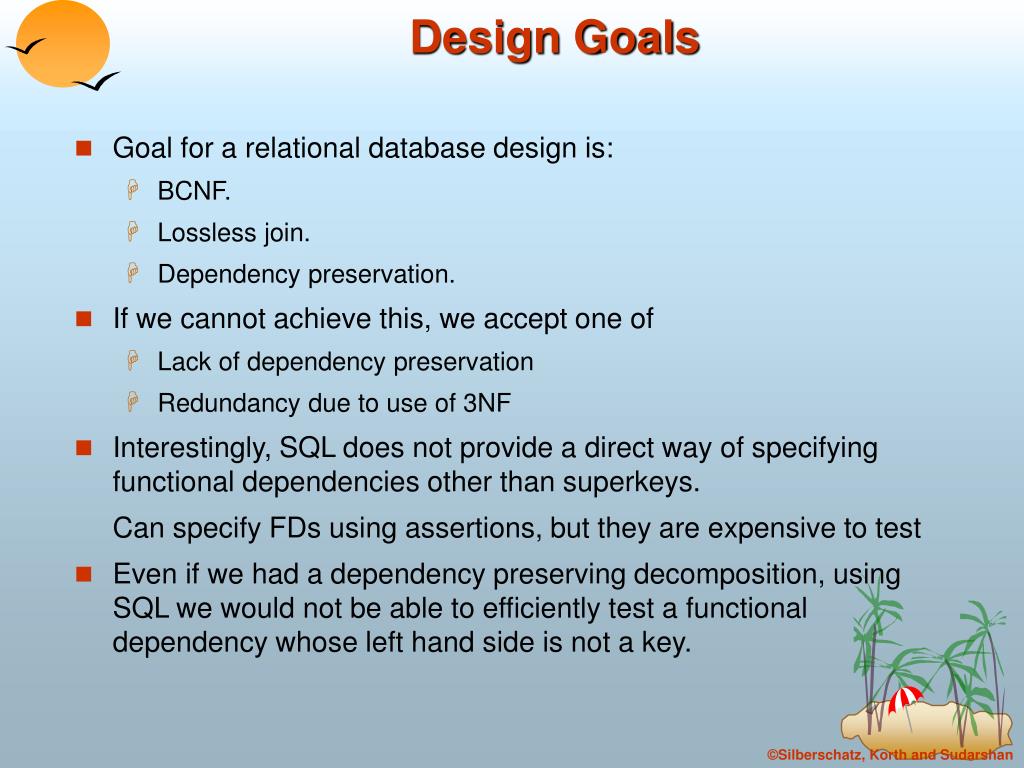 Design Goals

Goal for a relational database design is:

BCNF.

Lossless join.

Dependency preservation.

If we cannot achieve this, we accept one of

Lack of dependency preservation

Redundancy due to use of 3NF

Interestingly, SQL does not provide a direct way of specifying functional dependencies other than superkeys.

Can specify FDs using assertions, but they are expensive to test

Even if we had a dependency preserving decomposition, using SQL we would not be able to efficiently test a functional dependency whose left hand side is not a key.

©Silberschatz, Korth and Sudarshan